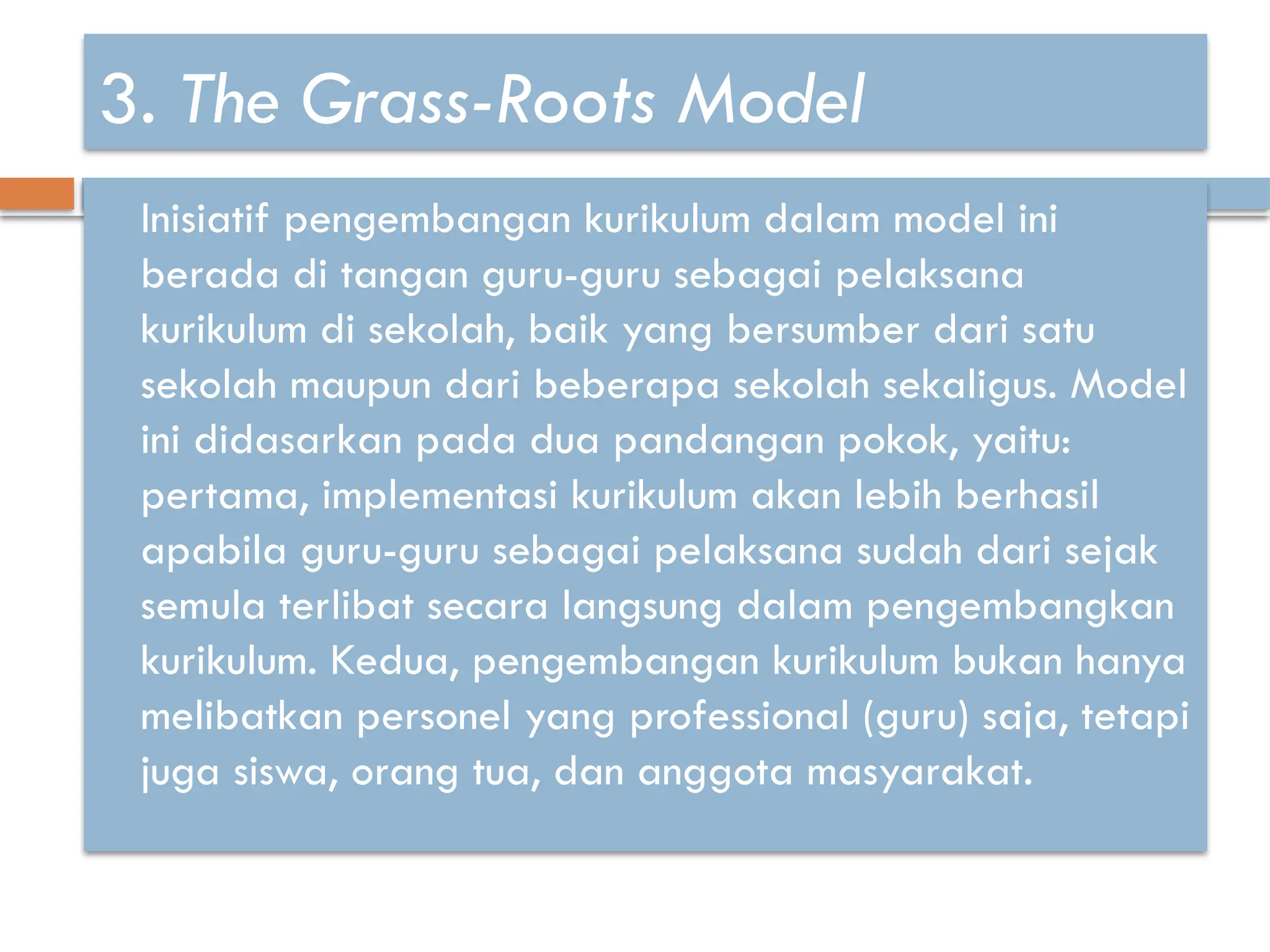 3. The Grass-Roots Model

Inisiatif pengembangan kurikulum dalam model ini berada di tangan guru-guru sebagai pelaksana kurikulum di sekolah, baik yang bersumber dari satu sekolah maupun dari beberapa sekolah sekaligus. Model ini didasarkan pada dua pandangan pokok, yaitu: pertama, implementasi kurikulum akan lebih berhasil apabila guru-guru sebagai pelaksana sudah dari sejak semula terlibat secara langsung dalam pengembangkan kurikulum. Kedua, pengembangan kurikulum bukan hanya melibatkan personel yang professional (guru) saja, tetapi juga siswa, orang tua, dan anggota masyarakat.